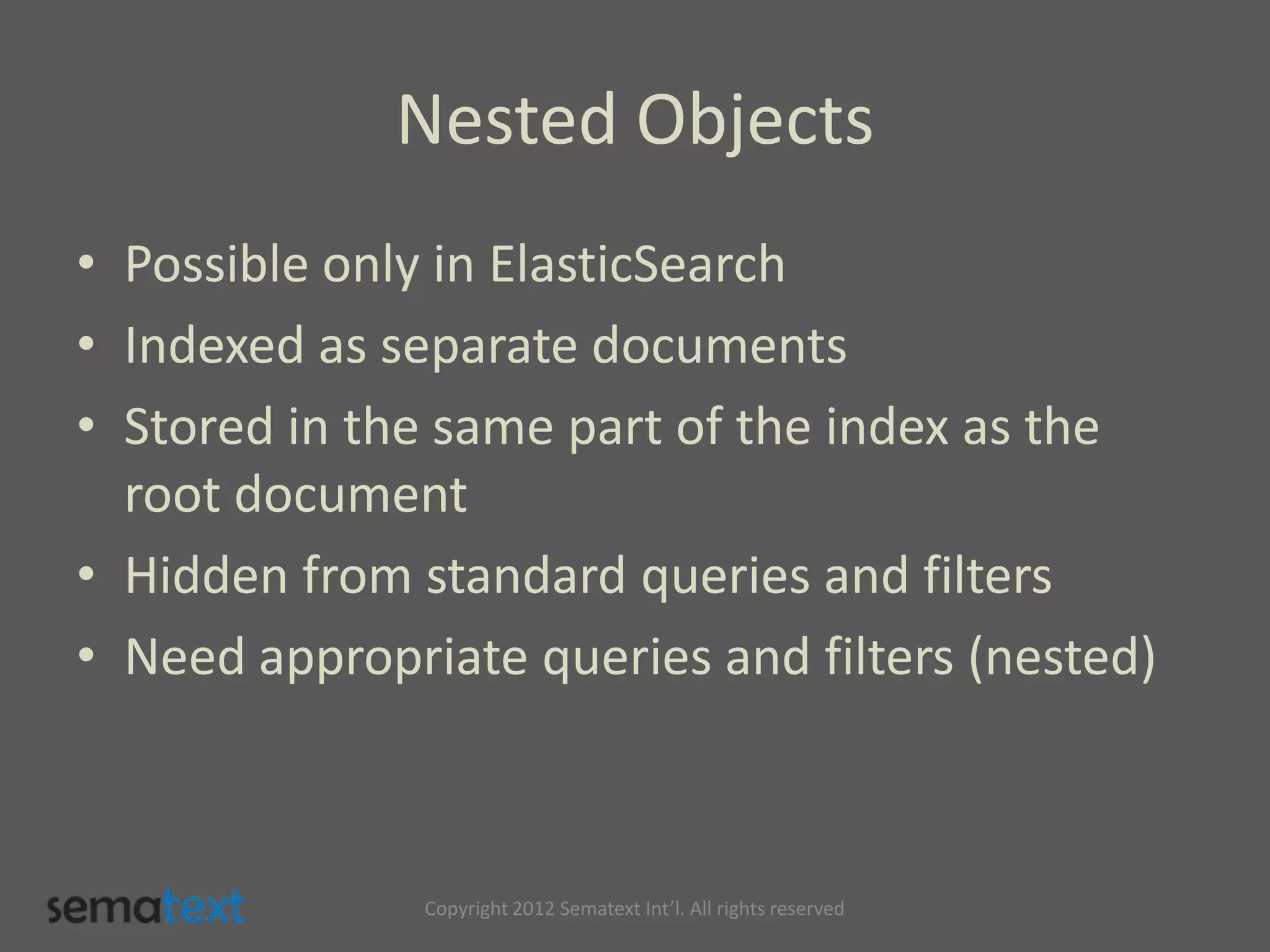 Nested Objects

• Possible only in ElasticSearch
• Indexed as separate documents
• Stored in the same part of the index as the root document
• Hidden from standard queries and filters
• Need appropriate queries and filters (nested)

sematext

Copyright 2012 Sematext Int'l. All rights reserved